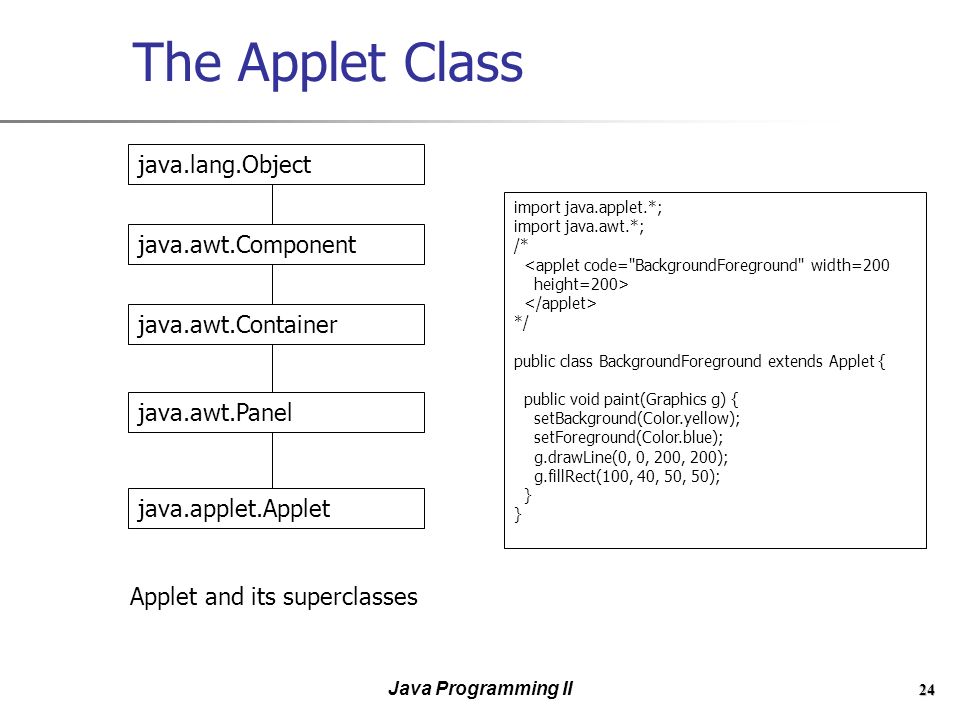 The Applet Class

java.lang.Object

java.awt.Component

java.awt.Container

java.awt.Panel

java.applet.Applet

Applet and its superclasses

import java.applet.*;
import java.awt.*;
/*
<applet code="BackgroundForeground" width=200 height=200>
</applet>
*/

public class BackgroundForeground extends Applet {

public void paint(Graphics g) {
setBackground(Color.yellow);
setForeground(Color.blue);
g.drawLine(0, 0, 200, 200);
g.fillRect(100, 40, 50, 50);
}
}

Java Programming II

24